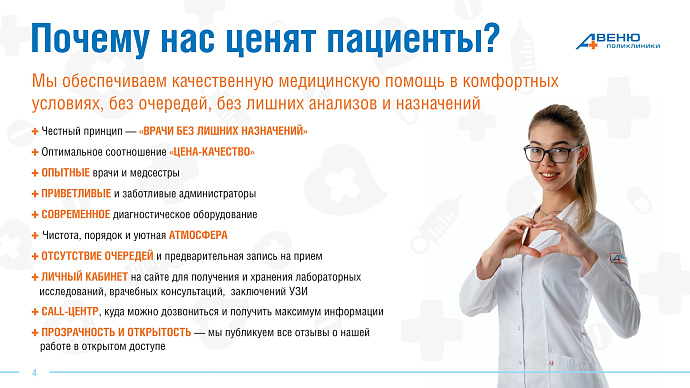 Почему нас ценят пациенты?

АВЕНЮ поликлиники

Мы обеспечиваем качественную медицинскую помощь в комфортных условиях, без очередей, без лишних анализов и назначений

+ Честный принцип — «ВРАЧИ БЕЗ ЛИШНИХ НАЗНАЧЕНИЙ»

+ Оптимальное соотношение «ЦЕНА-КАЧЕСТВО»

+ ОПЫТНЫЕ врачи и медсестры

+ ПРИВЕТЛИВЫЕ и заботливые администраторы

+ СОВРЕМЕННОЕ диагностическое оборудование

+ Чистота, порядок и уютная АТМОСФЕРА

+ ОТСУТСТВИЕ ОЧЕРЕДЕЙ и предварительная запись на прием

+ ЛИЧНЫЙ КАБИНЕТ на сайте для получения и хранения лабораторных исследований, врачебных консультаций, заключений УЗИ

+ CALL-ЦЕНТР, куда можно дозвониться и получить максимум информации

+ ПРОЗРАЧНОСТЬ И ОТКРЫТОСТЬ — мы публикуем все отзывы о нашей работе в открытом доступе

4